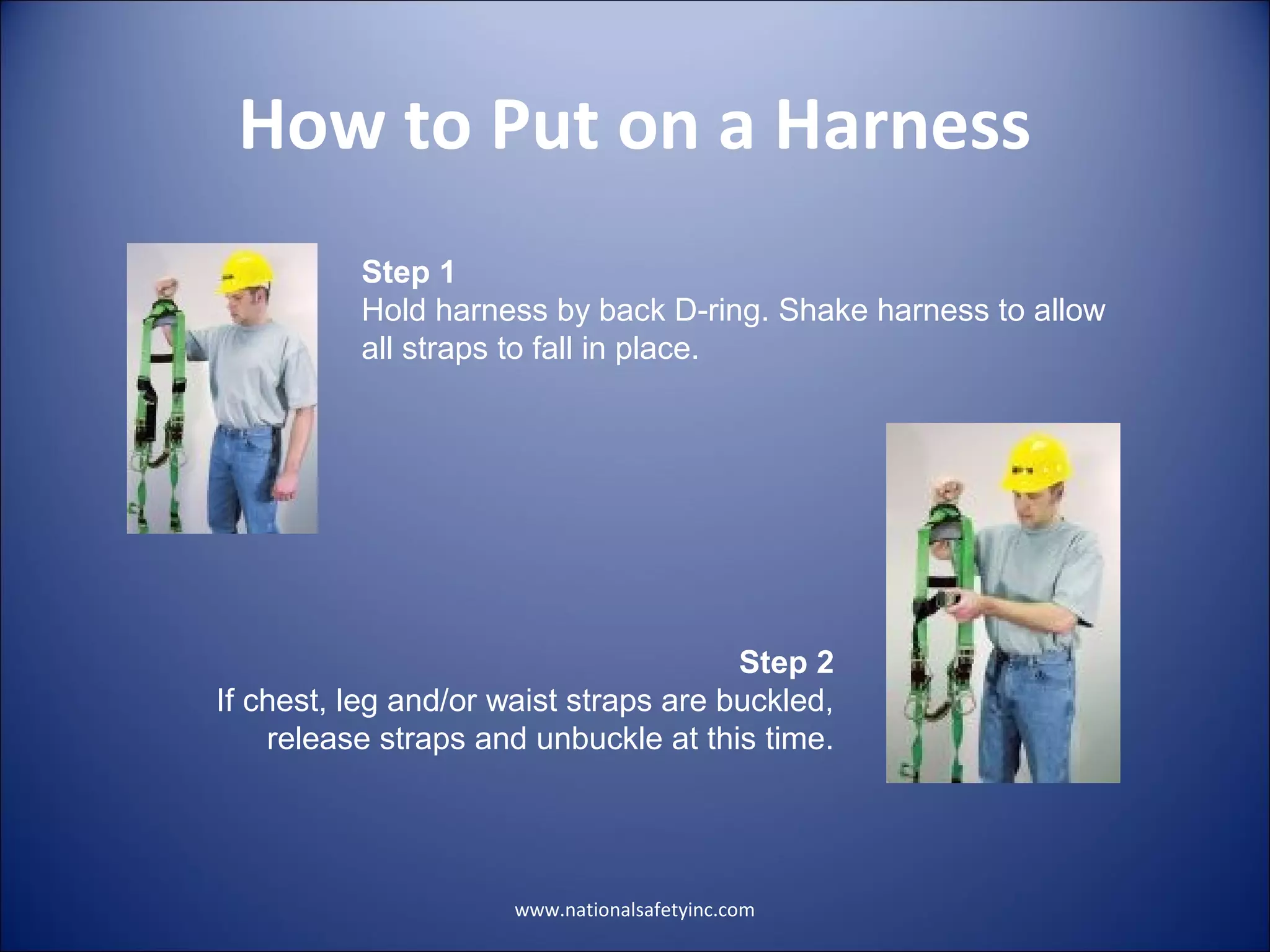 How to Put on a Harness

Step 1
Hold harness by back D-ring. Shake harness to allow all straps to fall in place.

Step 2
If chest, leg and/or waist straps are buckled, release straps and unbuckle at this time.

www.nationalsafetyinc.com